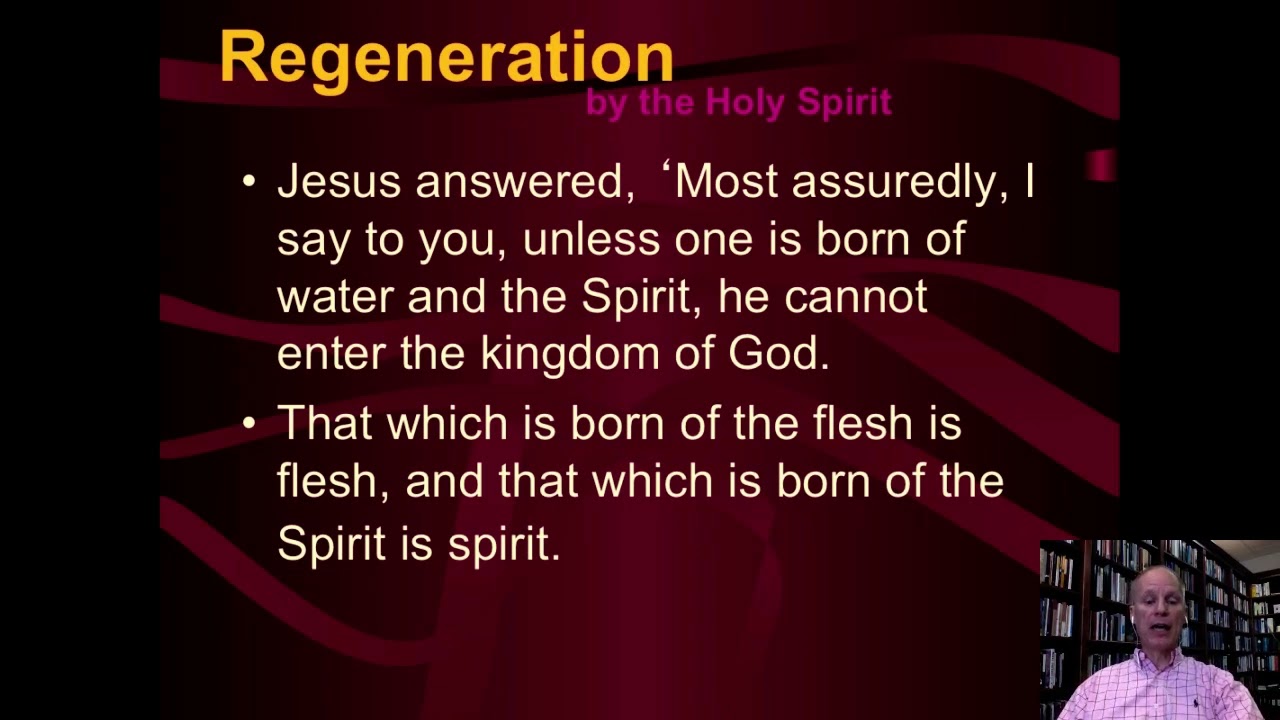 Regeneration
by the Holy Spirit

• Jesus answered, ‘Most assuredly, I say to you, unless one is born of water and the Spirit, he cannot enter the kingdom of God.

• That which is born of the flesh is flesh, and that which is born of the Spirit is spirit.